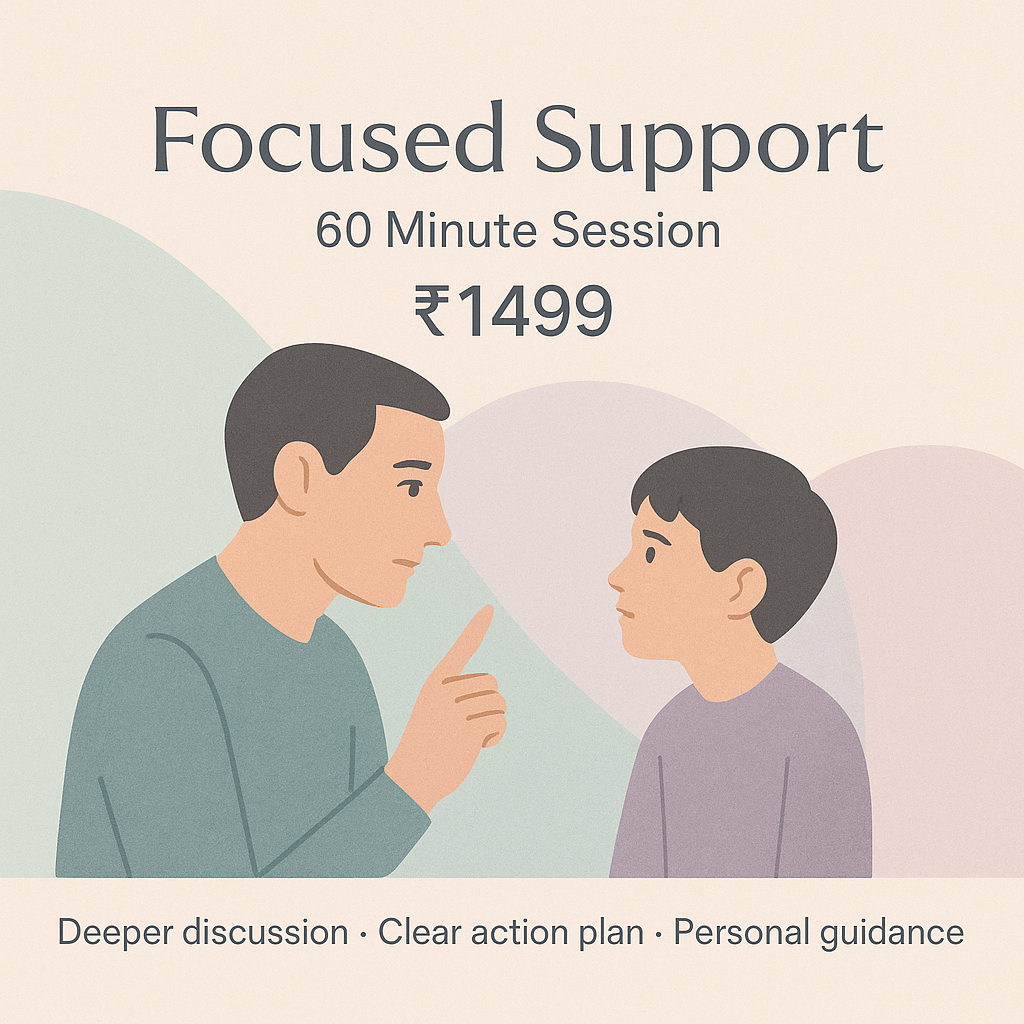 Focused Support
60 Minute Session
₹1499

Deeper discussion · Clear action plan · Personal guidance